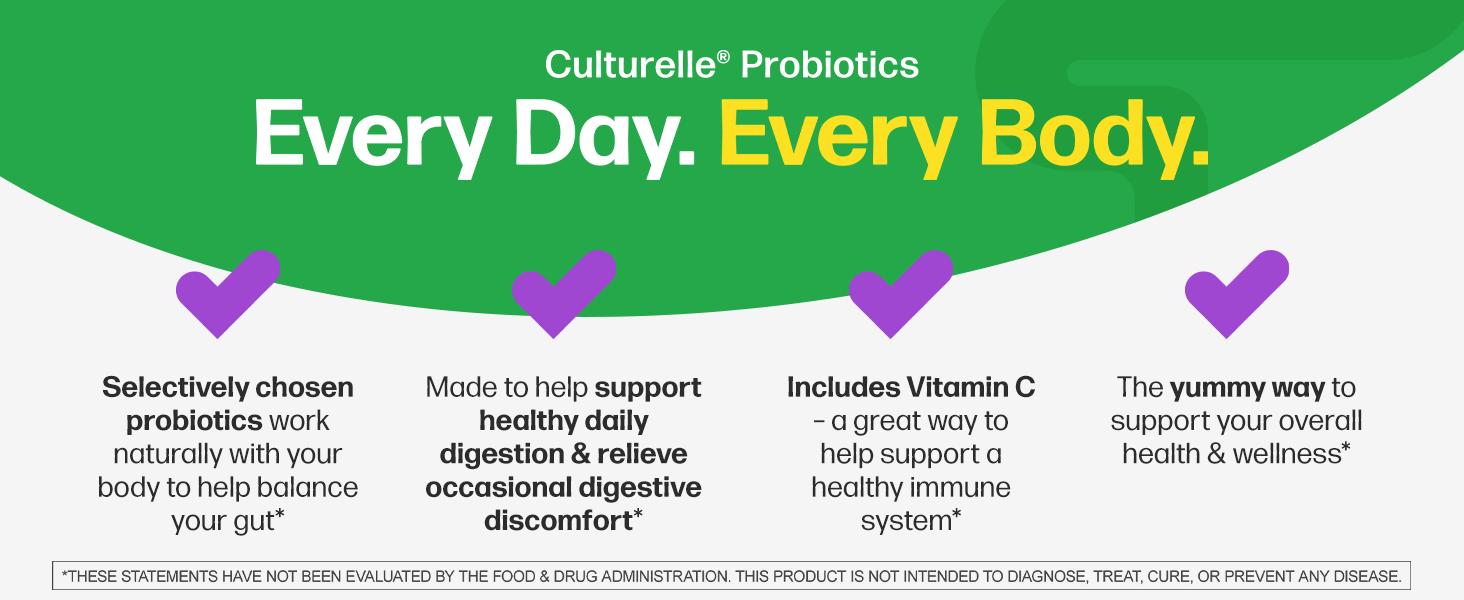 Culturelle® Probiotics

Every Day. Every Body.

Selectively chosen probiotics work naturally with your body to help balance your gut*

Made to help support healthy daily digestion & relieve occasional digestive discomfort*

Includes Vitamin C - a great way to help support a healthy immune system*

The yummy way to support your overall health & wellness*

*THESE STATEMENTS HAVE NOT BEEN EVALUATED BY THE FOOD & DRUG ADMINISTRATION. THIS PRODUCT IS NOT INTENDED TO DIAGNOSE, TREAT, CURE, OR PREVENT ANY DISEASE.